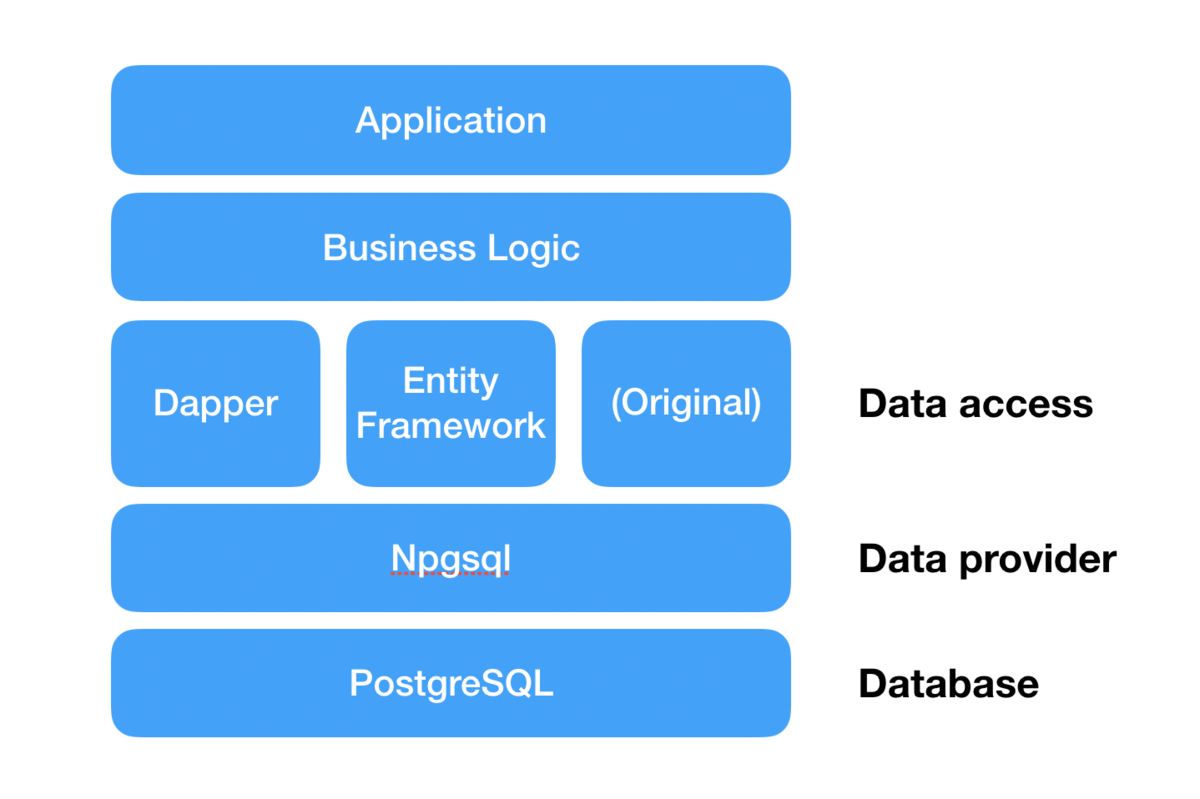 Application

Business Logic

Dapper

Entity Framework

(Original)

Data access

Npgsql

Data provider

PostgreSQL

Database